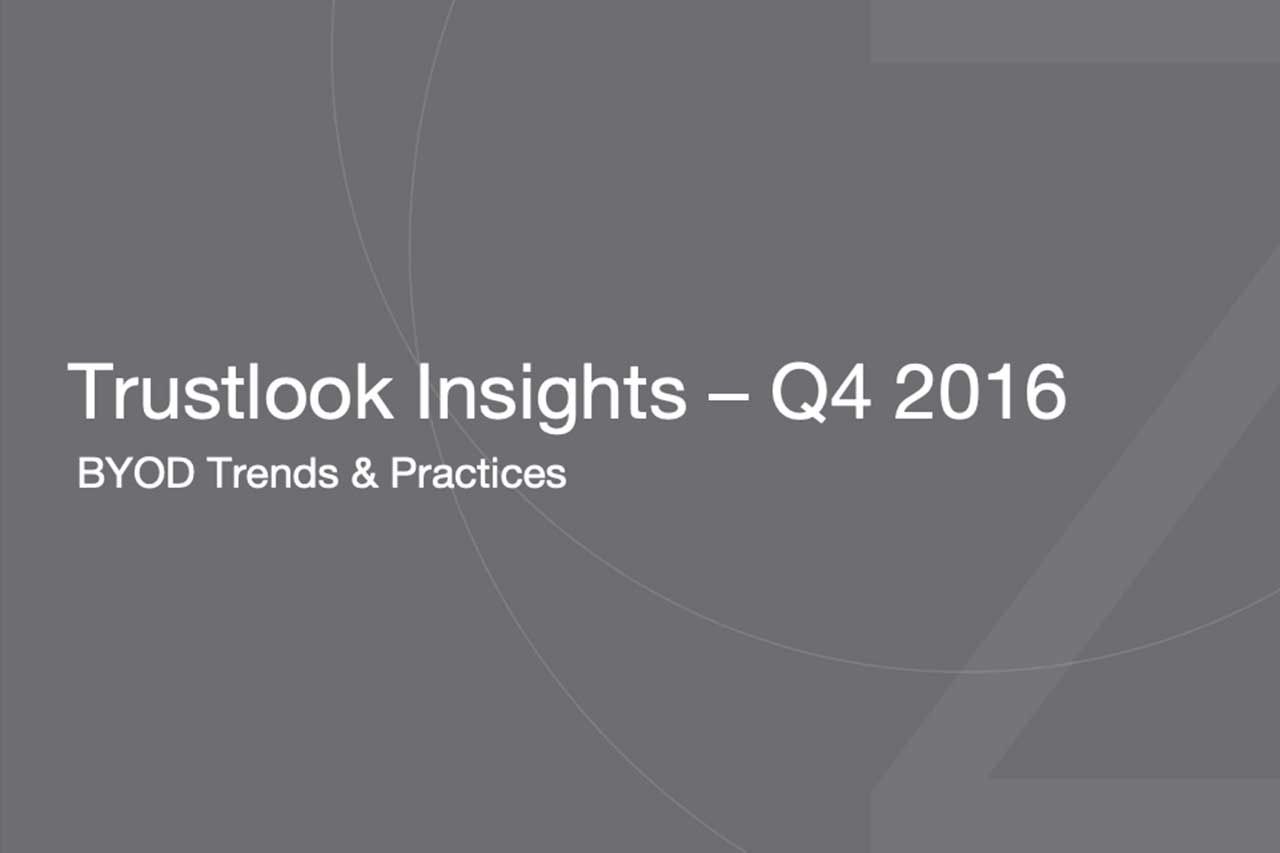 Trustlook Insights – Q4 2016

BYOD Trends & Practices